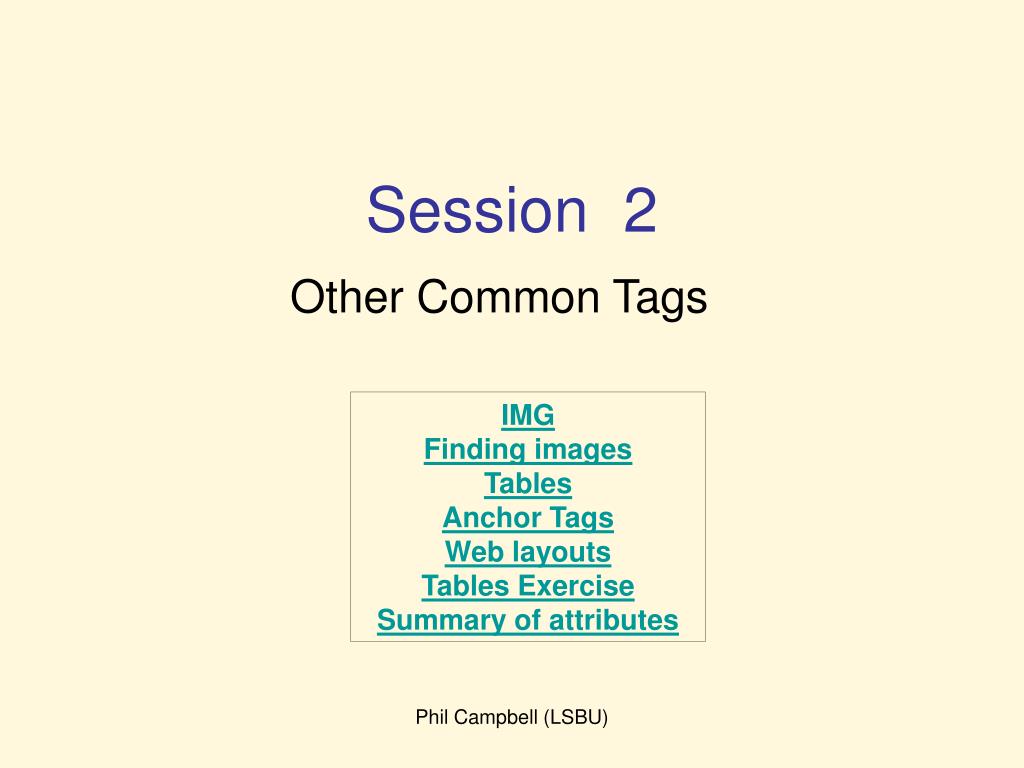 Session 2

Other Common Tags

IMG
Finding images
Tables
Anchor Tags
Web layouts
Tables Exercise
Summary of attributes

Phil Campbell (LSBU)